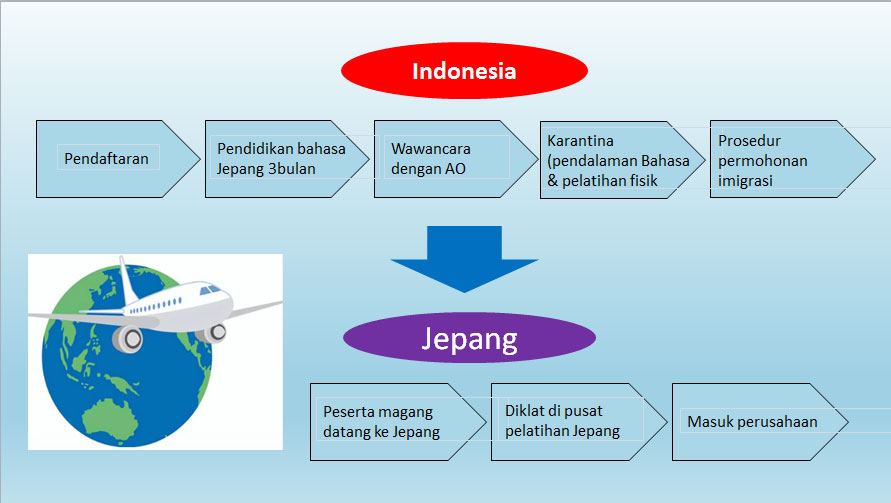 Indonesia

Pendaftaran

Pendidikan bahasa Jepang 3bulan

Wawancara dengan AO

Karantina (pendalaman Bahasa & pelatihan fisik

Prosedur permohonan imigrasi

Jepang

Peserta magang datang ke Jepang

Diklat di pusat pelatihan Jepang

Masuk perusahaan